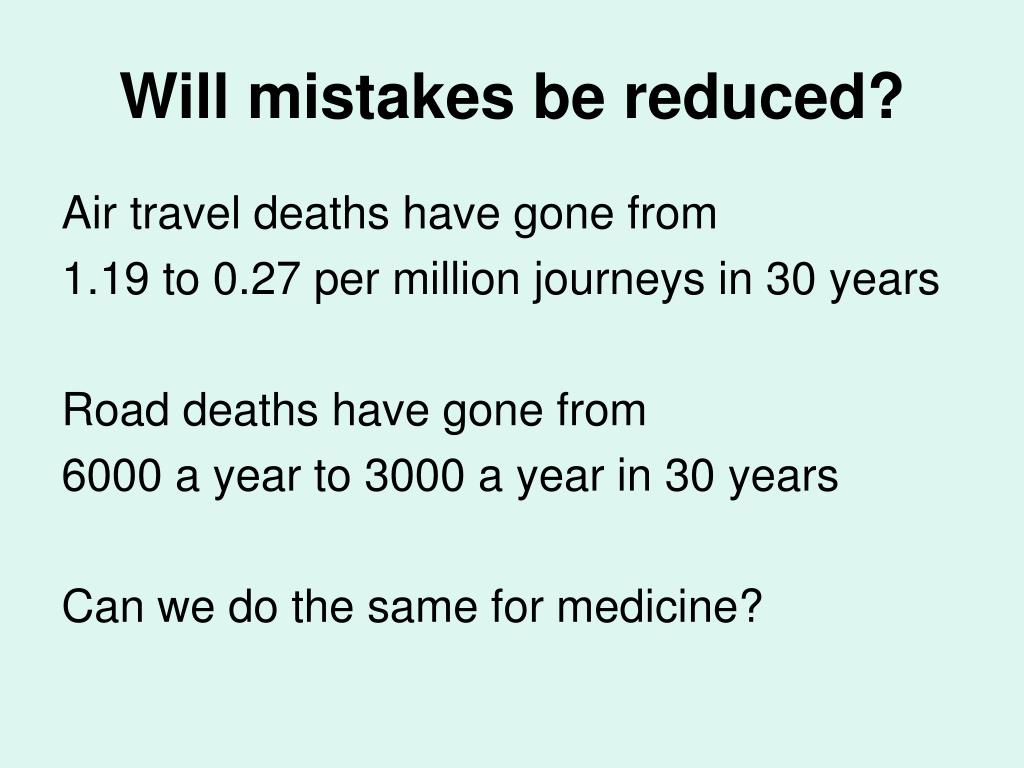 Will mistakes be reduced?

Air travel deaths have gone from
1.19 to 0.27 per million journeys in 30 years

Road deaths have gone from
6000 a year to 3000 a year in 30 years

Can we do the same for medicine?